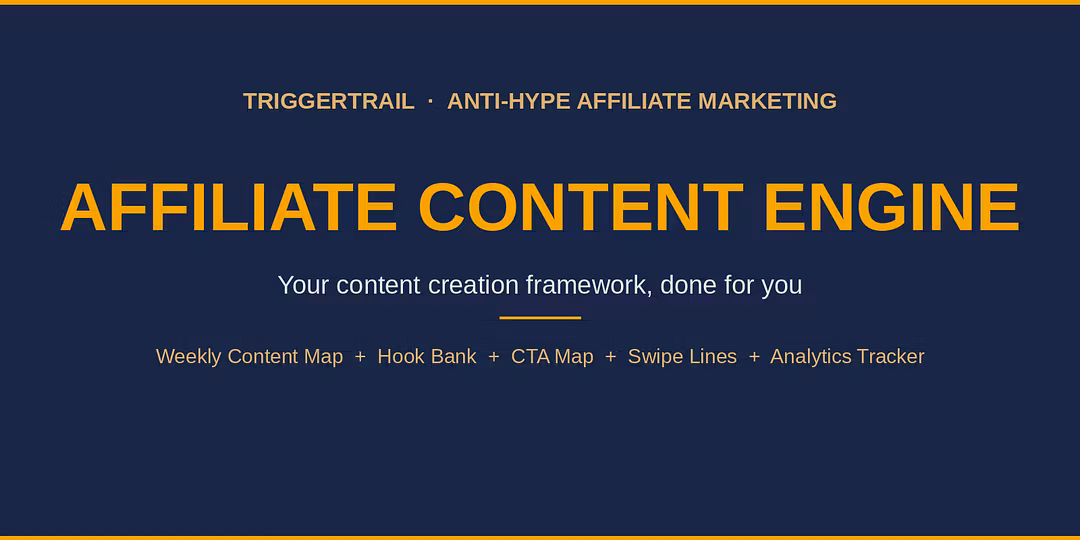 TRIGGERTRAIL · ANTI-HYPE AFFILIATE MARKETING

AFFILIATE CONTENT ENGINE

Your content creation framework, done for you

Weekly Content Map + Hook Bank + CTA Map + Swipe Lines + Analytics Tracker